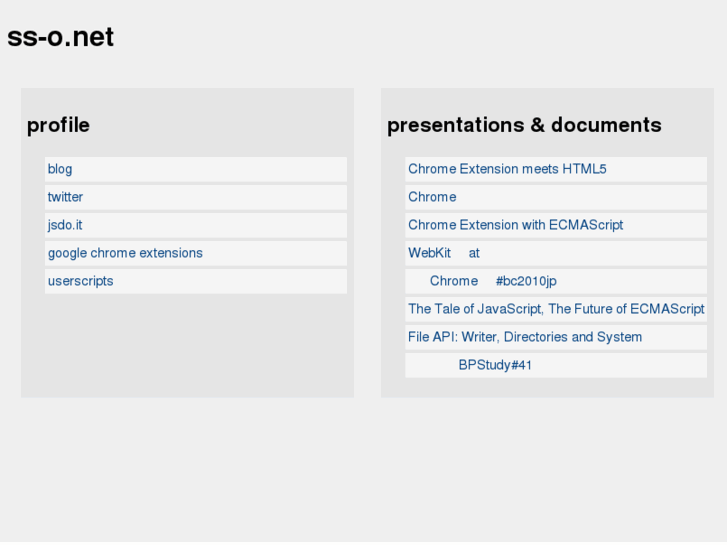 ss-o.net

profile

blog

twitter

jsdo.it

google chrome extensions

userscripts

presentations & documents

Chrome Extension meets HTML5

Chrome

Chrome Extension with ECMAScript

WebKit at

Chrome #bc2010jp

The Tale of JavaScript, The Future of ECMAScript

File API: Writer, Directories and System

BPStudy#41